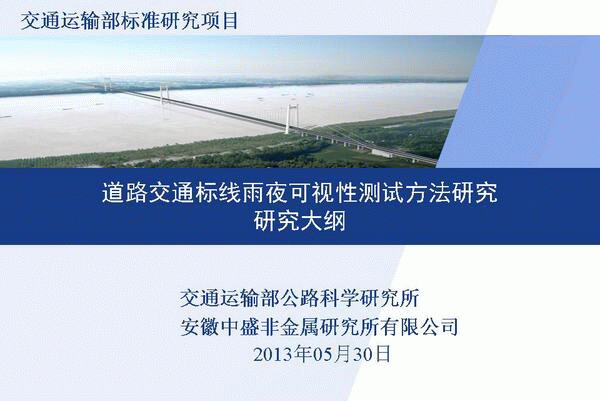 交通运输部标准研究项目

道路交通标线雨夜可视性测试方法研究
研究大纲

交通运输部公路科学研究所
安徽中盛非金属研究所有限公司
2013年05月30日